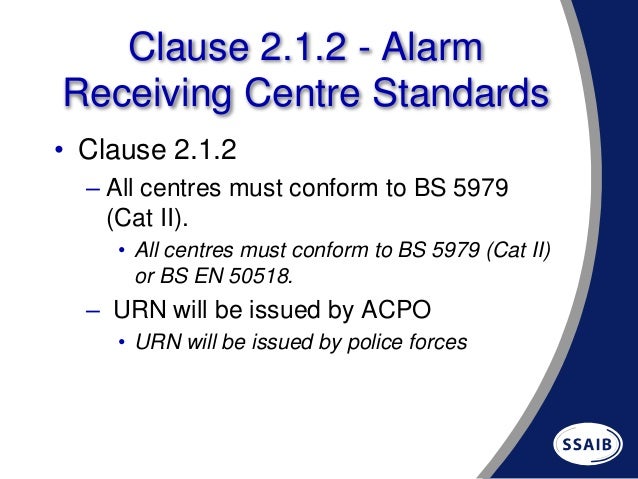 Clause 2.1.2 - Alarm Receiving Centre Standards

• Clause 2.1.2

– All centres must conform to BS 5979 (Cat II).

• All centres must conform to BS 5979 (Cat II) or BS EN 50518.

– URN will be issued by ACPO

• URN will be issued by police forces

SSAIB